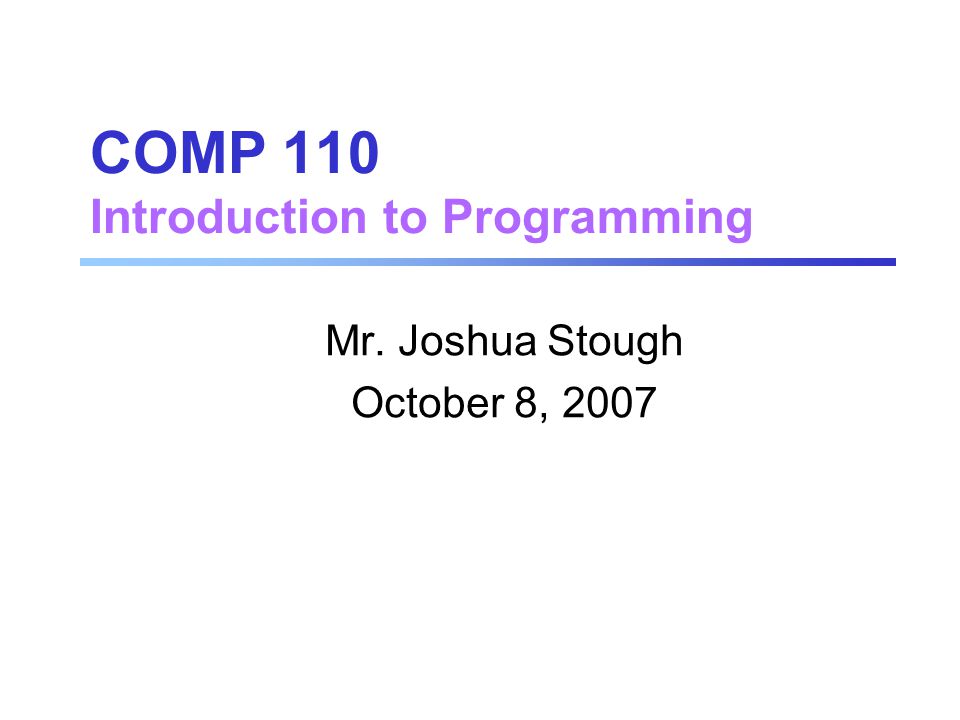 COMP 110
Introduction to Programming

Mr. Joshua Stough
October 8, 2007